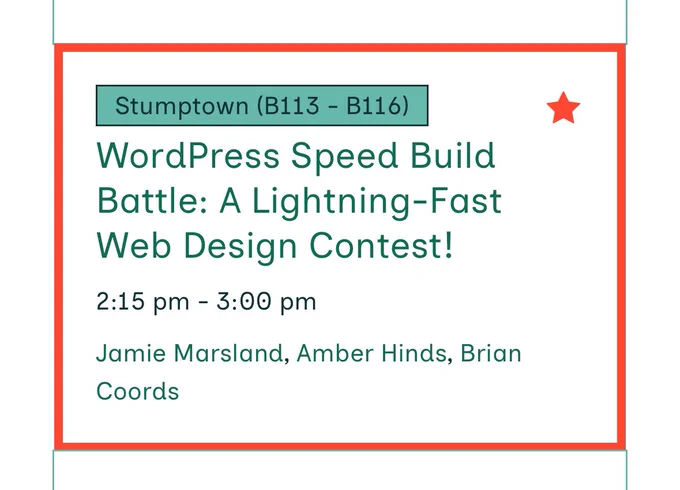 Stumptown (B113 - B116)

WordPress Speed Build Battle: A Lightning-Fast Web Design Contest!

2:15 pm - 3:00 pm

Jamie Marsland, Amber Hinds, Brian Coords